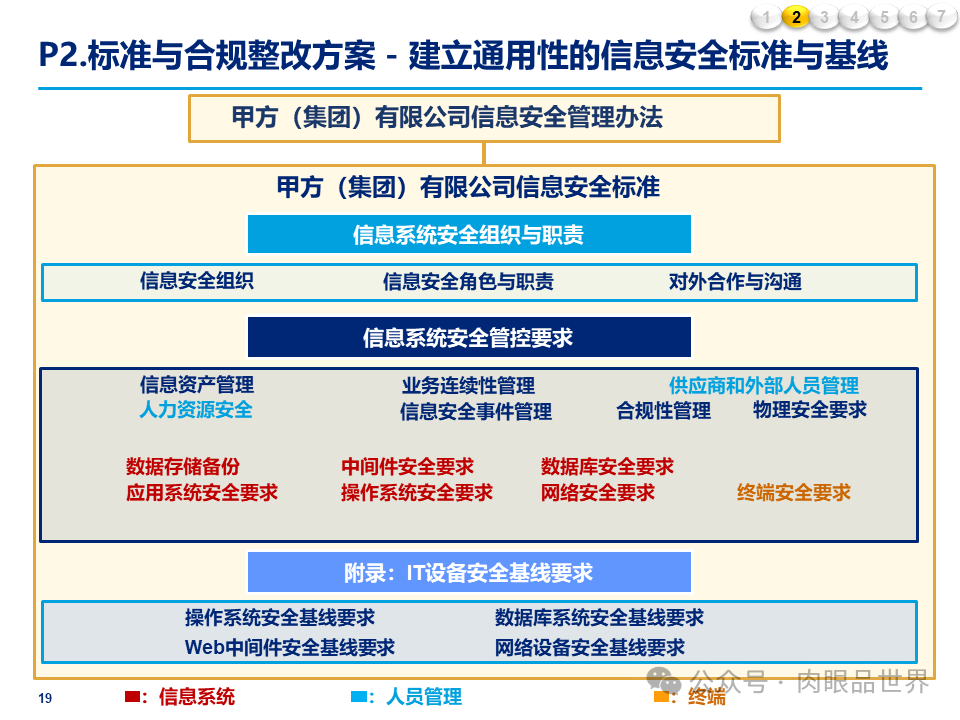 1 2 3 4 5 6 7

P2.标准与合规整改方案 - 建立通用性的信息安全标准与基线

甲方（集团）有限公司信息安全管理办法

甲方（集团）有限公司信息安全标准

信息系统安全组织与职责

信息安全组织 信息安全角色与职责 对外合作与沟通

信息系统安全管控要求

信息资产管理 业务连续性管理 供应商和外部人员管理
人力资源安全 信息安全事件管理 合规性管理 物理安全要求

数据存储备份 中间件安全要求 数据库安全要求
应用系统安全要求 操作系统安全要求 网络安全要求 终端安全要求

附录：IT设备安全基线要求

操作系统安全基线要求 数据库系统安全基线要求
Web中间件安全基线要求 网络设备安全基线要求

19 ■：信息系统 ■：人员管理 ■：终端

公众号 · 肉眼品世界